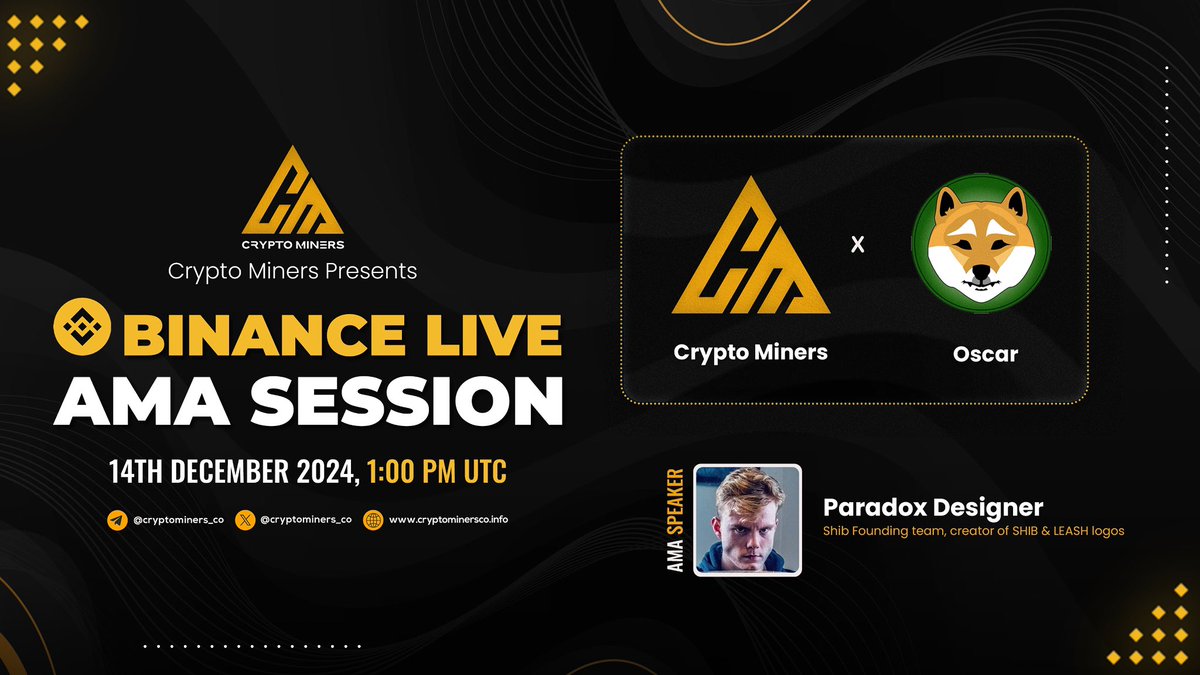 CRYPTO MINERS
Crypto Miners Presents

BINANCE LIVE
AMA SESSION

14TH DECEMBER 2024, 1:00 PM UTC

@cryptominers_co @cryptominers_co www.cryptominersco.info

Crypto Miners X Oscar

AMA SPEAKER
Paradox Designer
Shib Founding team, creator of SHIB & LEASH logos